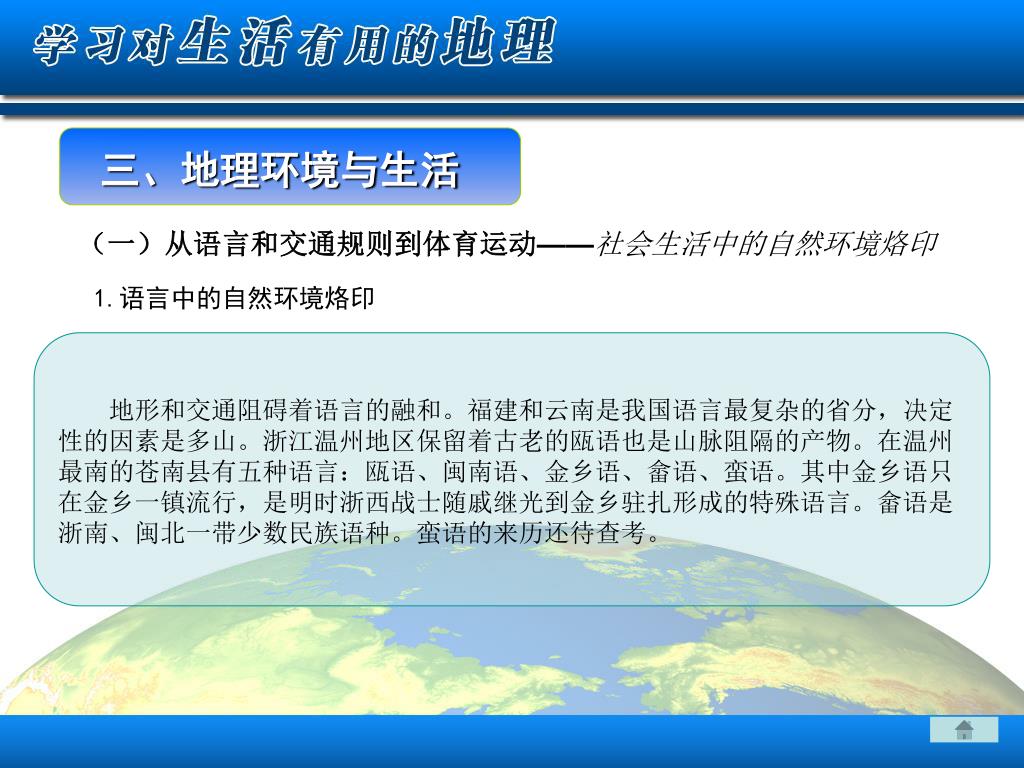 学习对生活有用的地理

三、地理环境与生活

（一）从语言和交通规则到体育运动——社会生活中的自然环境烙印

1. 语言中的自然环境烙印

地形和交通阻碍着语言的融和。福建和云南是我国语言最复杂的省分，决定性的因素是多山。浙江温州地区保留着古老的瓯语也是山脉阻隔的产物。在温州最南的苍南县有五种语言：瓯语、闽南语、金乡语、畲语、蛮语。其中金乡语只在金乡一镇流行，是明时浙西战士随戚继光到金乡驻扎形成的特殊语言。畲语是浙南、闽北一带少数民族语种。蛮语的来历还待查考。